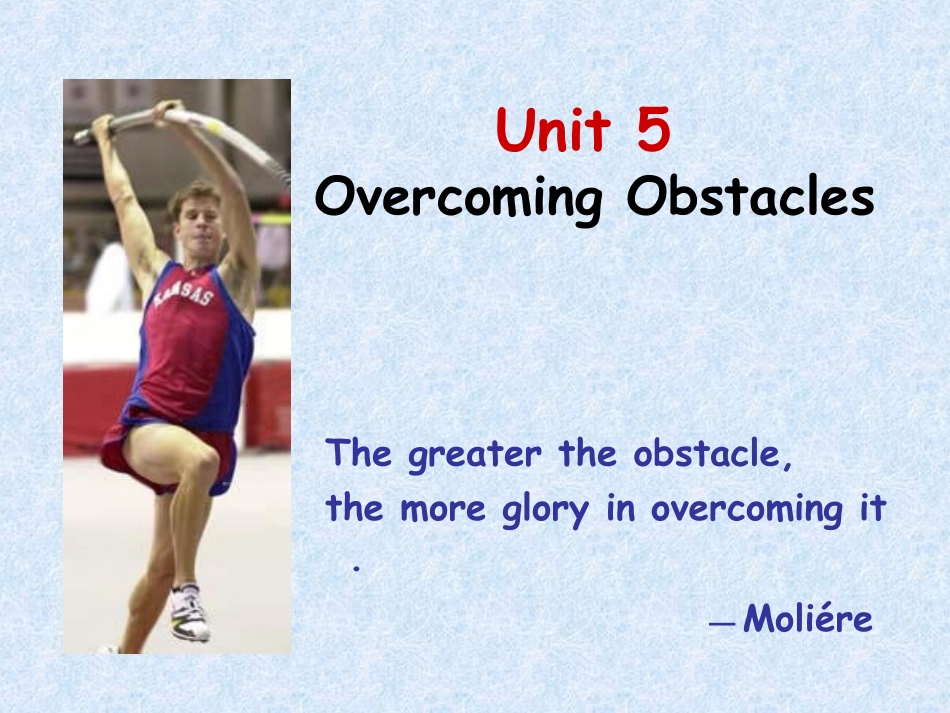 KANSAS

Unit 5
Overcoming Obstacles

The greater the obstacle,
the more glory in overcoming it
.

— Moliére